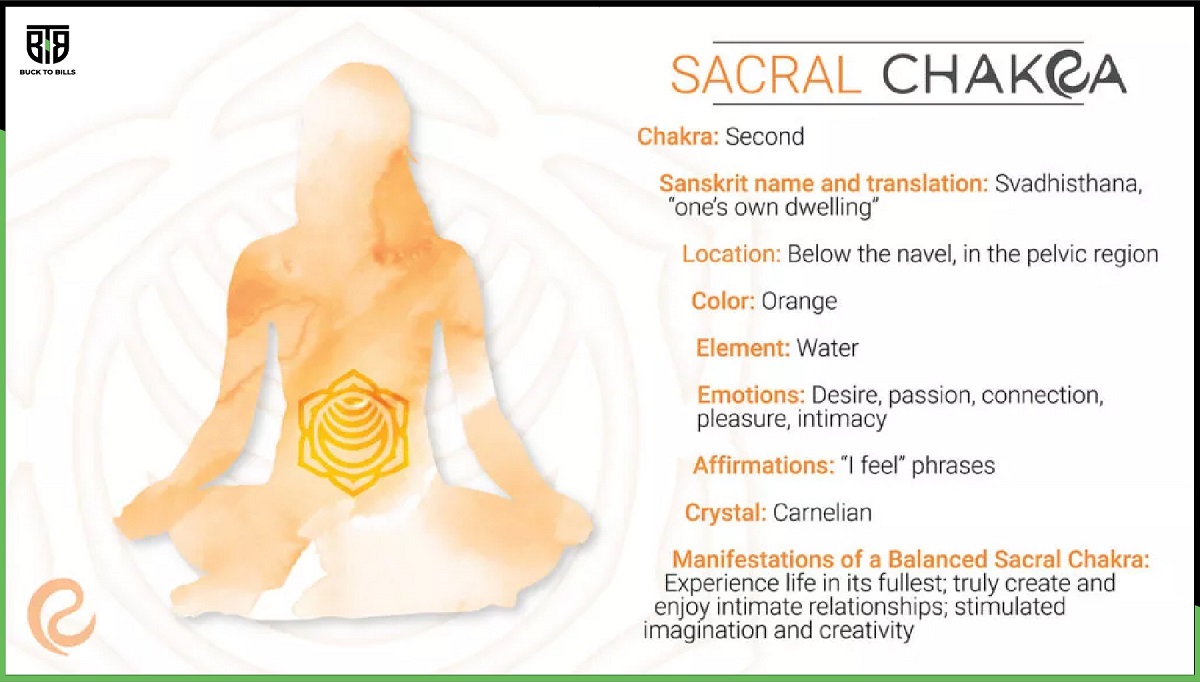 BTB
BUCK TO BILLS

SACRAL CHAKRA

Chakra: Second

Sanskrit name and translation: Svadhisthana, "one's own dwelling"

Location: Below the navel, in the pelvic region

Color: Orange

Element: Water

Emotions: Desire, passion, connection, pleasure, intimacy

Affirmations: "I feel" phrases

Crystal: Carnelian

Manifestations of a Balanced Sacral Chakra: Experience life in its fullest; truly create and enjoy intimate relationships; stimulated imagination and creativity